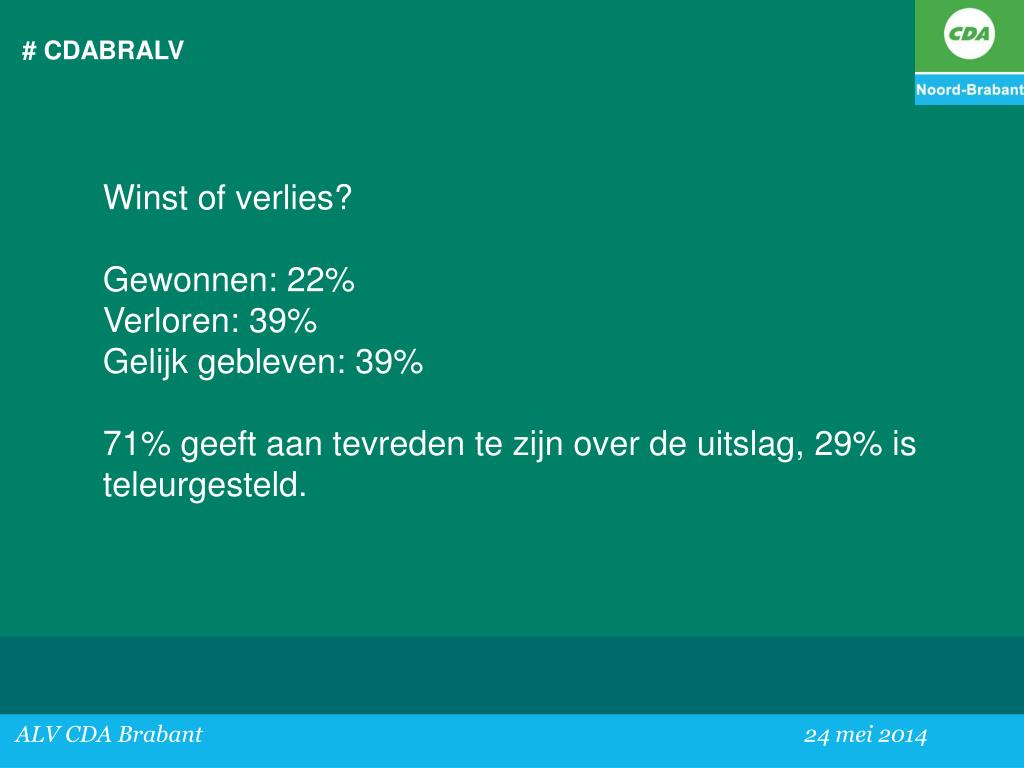 # CDABRALV

CDA
Noord-Brabant

Winst of verlies?

Gewonnen: 22%
Verloren: 39%
Gelijk gebleven: 39%

71% geeft aan tevreden te zijn over de uitslag, 29% is teleurgesteld.

ALV CDA Brabant

24 mei 2014